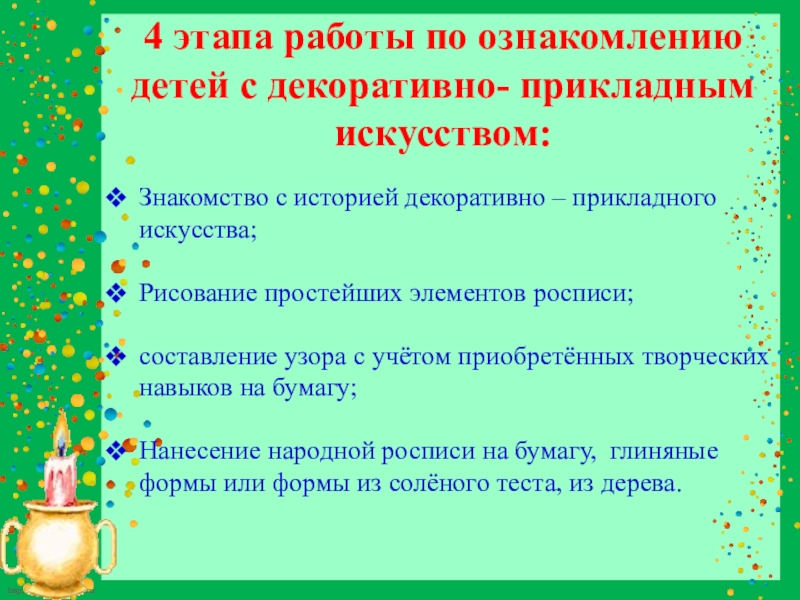 4 этапа работы по ознакомлению детей с декоративно- прикладным искусством:

❖ Знакомство с историей декоративно – прикладного искусства;

❖ Рисование простейших элементов росписи;

❖ составление узора с учётом приобретённых творческих навыков на бумагу;

❖ Нанесение народной росписи на бумагу, глиняные формы или формы из солёного теста, из дерева.